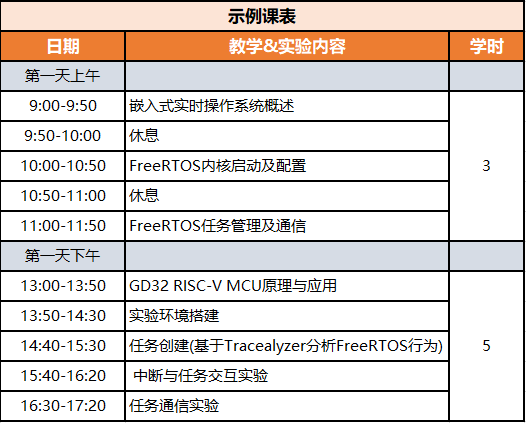 示例课表

| 日期 | 教学&实验内容 | 学时 |
|---|---|---|
| 第一天上午 | | |
| 9:00-9:50 | 嵌入式实时操作系统概述 | 3 |
| 9:50-10:00 | 休息 | |
| 10:00-10:50 | FreeRTOS内核启动及配置 | |
| 10:50-11:00 | 休息 | |
| 11:00-11:50 | FreeRTOS任务管理及通信 | |
| 第一天下午 | | |
| 13:00-13:50 | GD32 RISC-V MCU原理与应用 | 5 |
| 13:50-14:30 | 实验环境搭建 | |
| 14:40-15:30 | 任务创建(基于Tracealyzer分析FreeRTOS行为) | |
| 15:40-16:20 | 中断与任务交互实验 | |
| 16:30-17:20 | 任务通信实验 | |